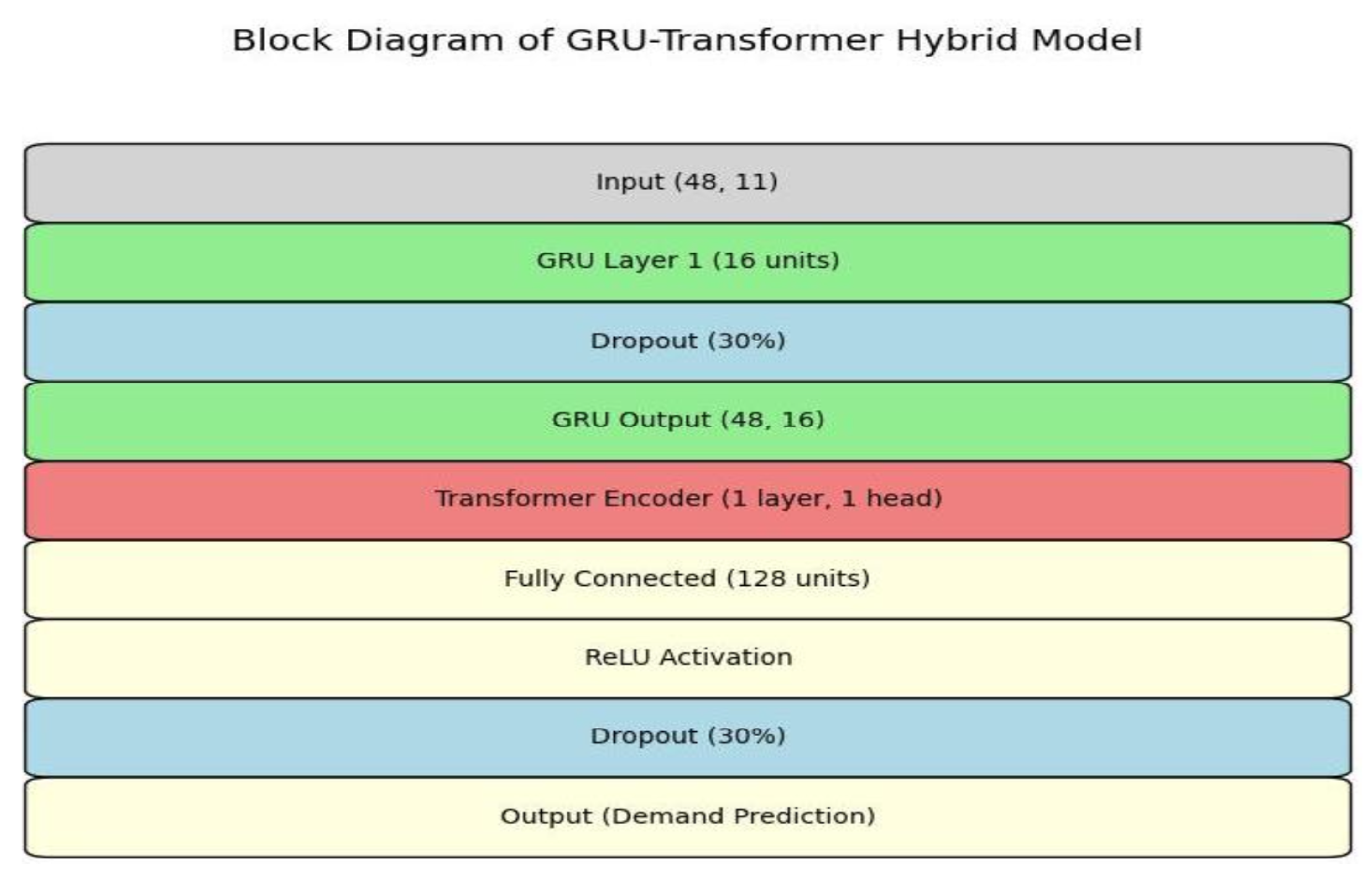 Block Diagram of GRU-Transformer Hybrid Model

Input (48, 11)

GRU Layer 1 (16 units)

Dropout (30%)

GRU Output (48, 16)

Transformer Encoder (1 layer, 1 head)

Fully Connected (128 units)

ReLU Activation

Dropout (30%)

Output (Demand Prediction)